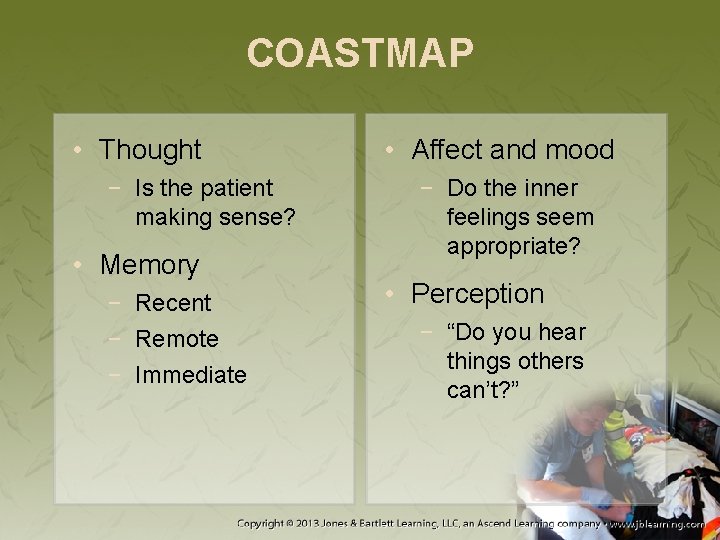 COASTMAP

• Thought
− Is the patient making sense?
• Memory
− Recent
− Remote
− Immediate

• Affect and mood
− Do the inner feelings seem appropriate?
• Perception
− “Do you hear things others can’t?”

Copyright © 2013 Jones & Bartlett Learning, LLC, an Ascend Learning company • www.jblearning.com